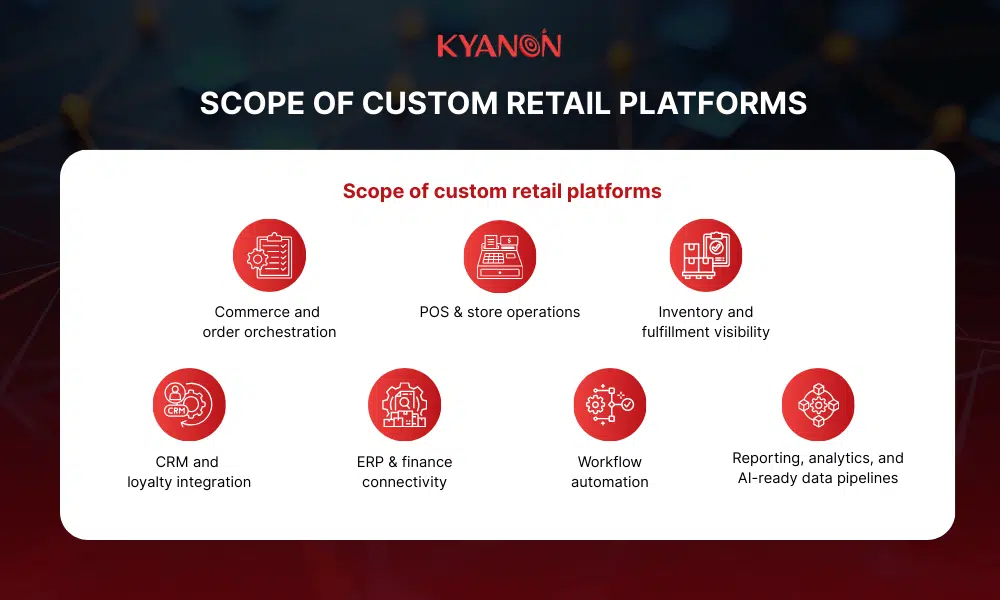 KYANON

SCOPE OF CUSTOM RETAIL PLATFORMS

Scope of custom retail platforms

Commerce and order orchestration

POS & store operations

Inventory and fulfillment visibility

CRM

CRM and loyalty integration

ERP & finance connectivity

Workflow automation

Reporting, analytics, and AI-ready data pipelines